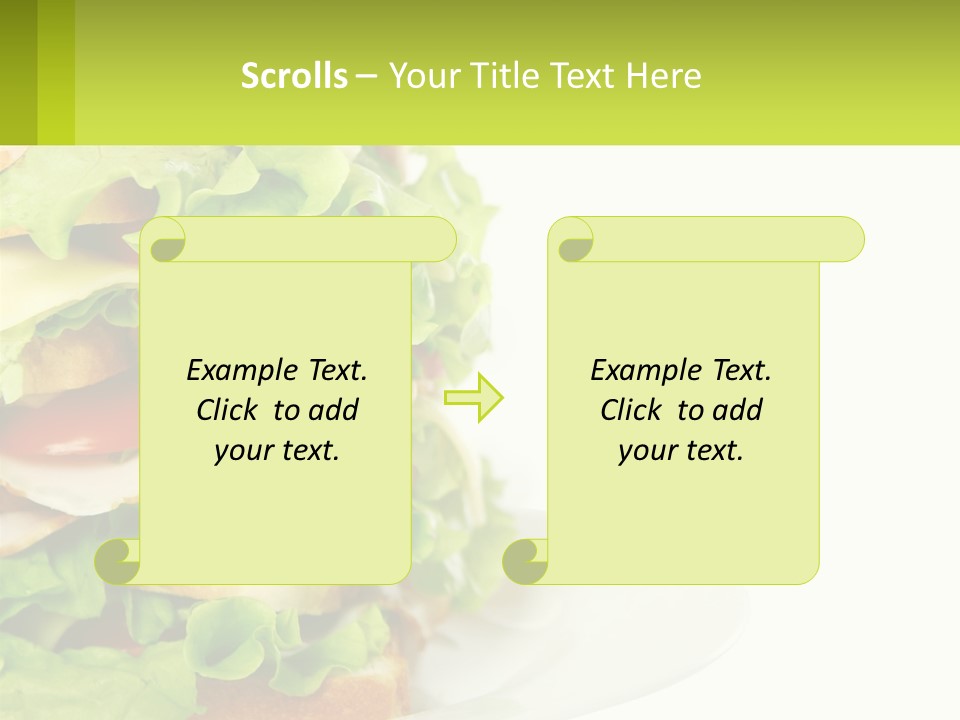 Scrolls – Your Title Text Here

Example Text. Click to add your text.

Example Text. Click to add your text.